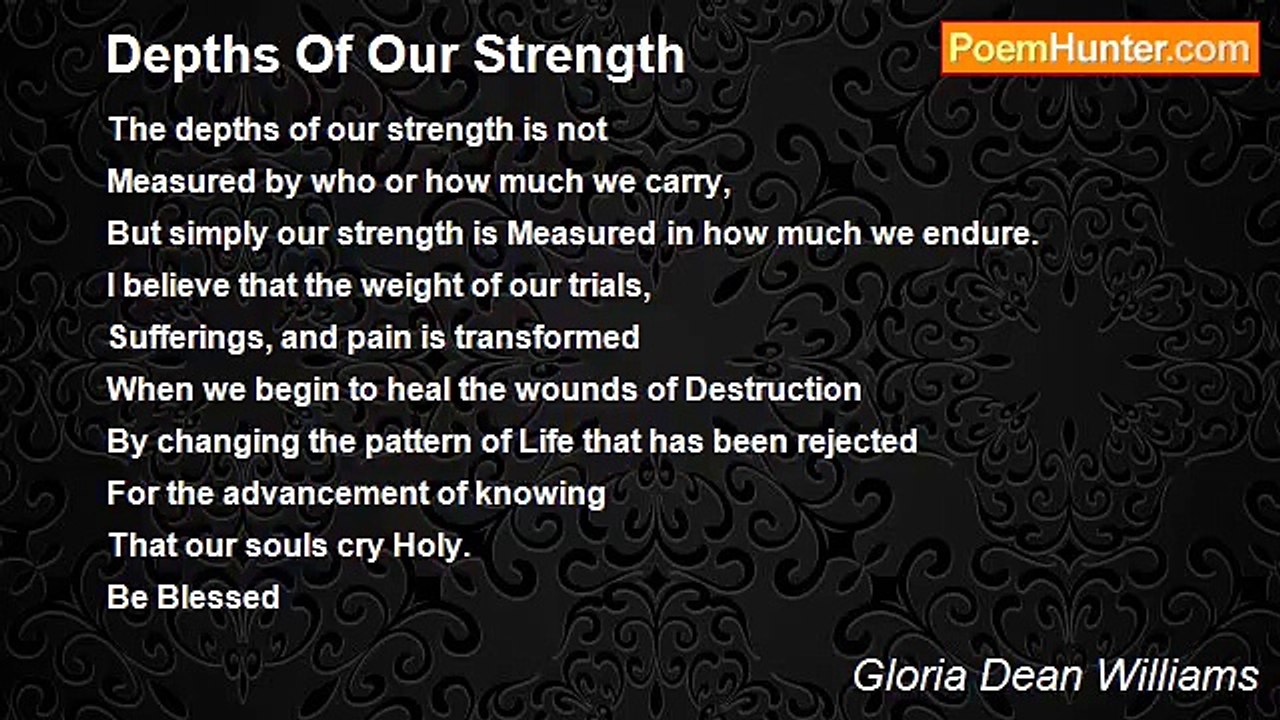 Depths Of Our Strength

PoemHunter.com

The depths of our strength is not
Measured by who or how much we carry,
But simply our strength is Measured in how much we endure.
I believe that the weight of our trials,
Sufferings, and pain is transformed
When we begin to heal the wounds of Destruction
By changing the pattern of Life that has been rejected
For the advancement of knowing
That our souls cry Holy.
Be Blessed

Gloria Dean Williams